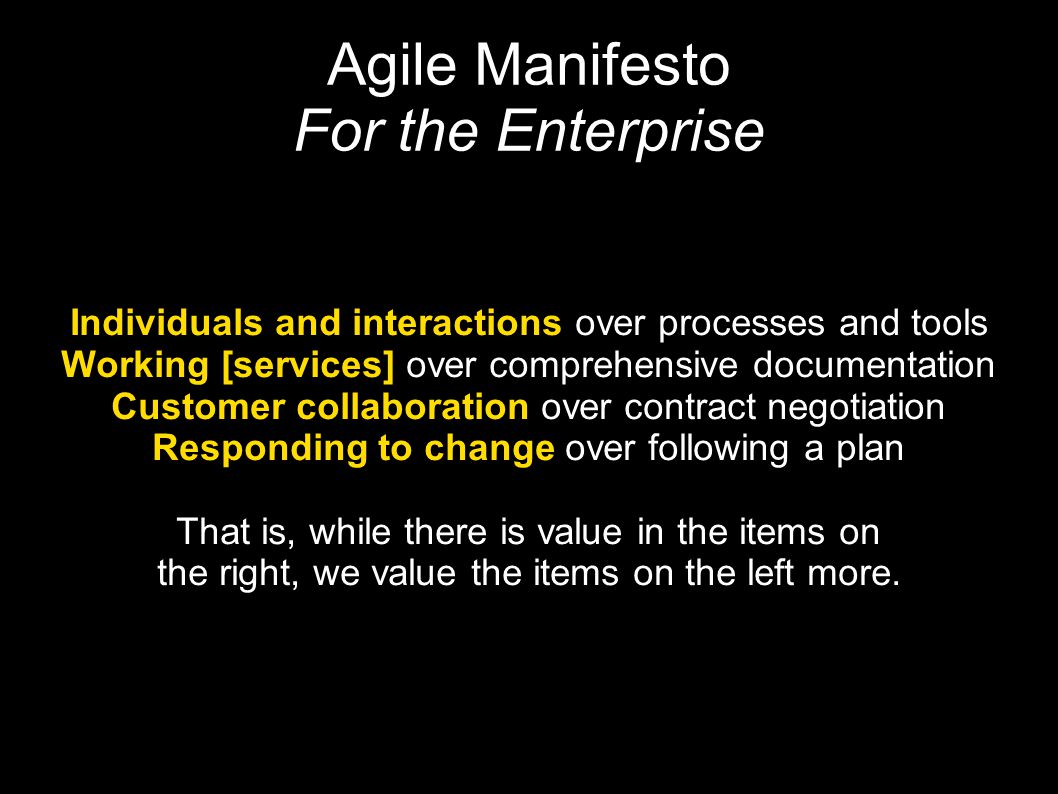 Agile Manifesto
For the Enterprise

Individuals and interactions over processes and tools
Working [services] over comprehensive documentation
Customer collaboration over contract negotiation
Responding to change over following a plan

That is, while there is value in the items on the right, we value the items on the left more.